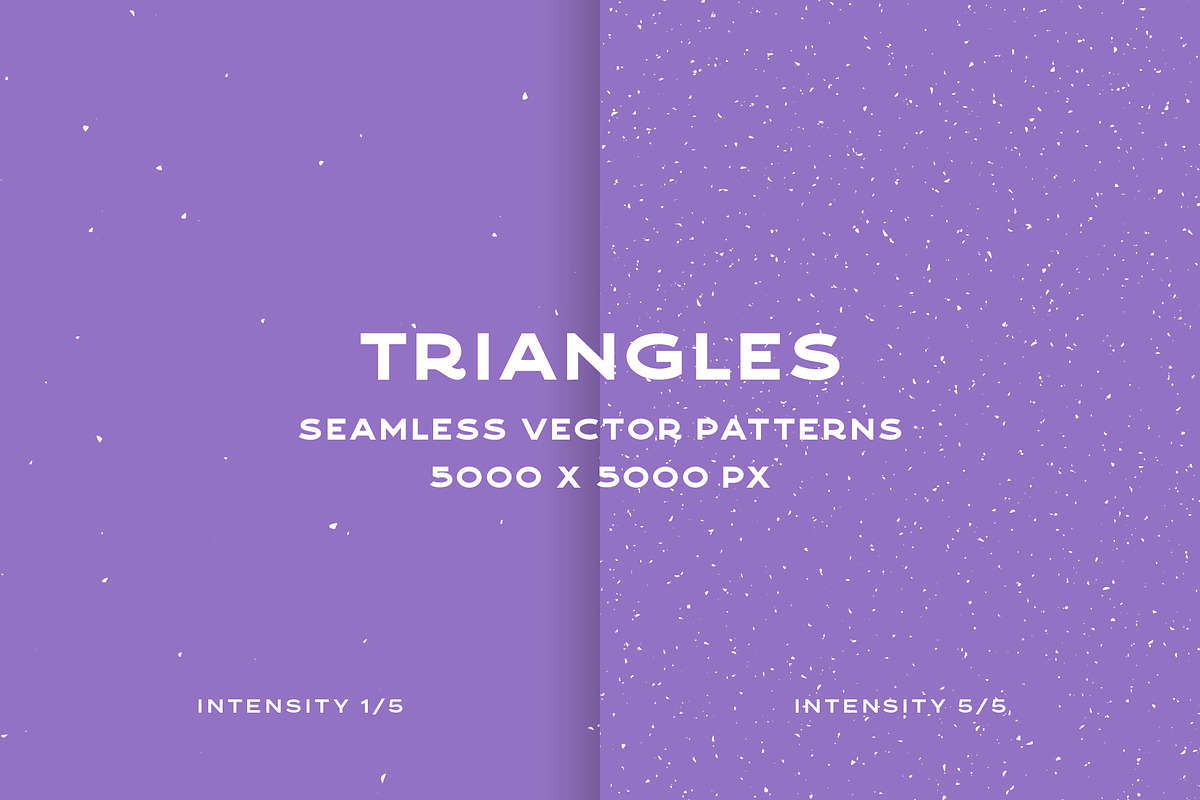 TRIANGLES

SEAMLESS VECTOR PATTERNS
5000 X 5000 PX

INTENSITY 1/5

INTENSITY 5/5